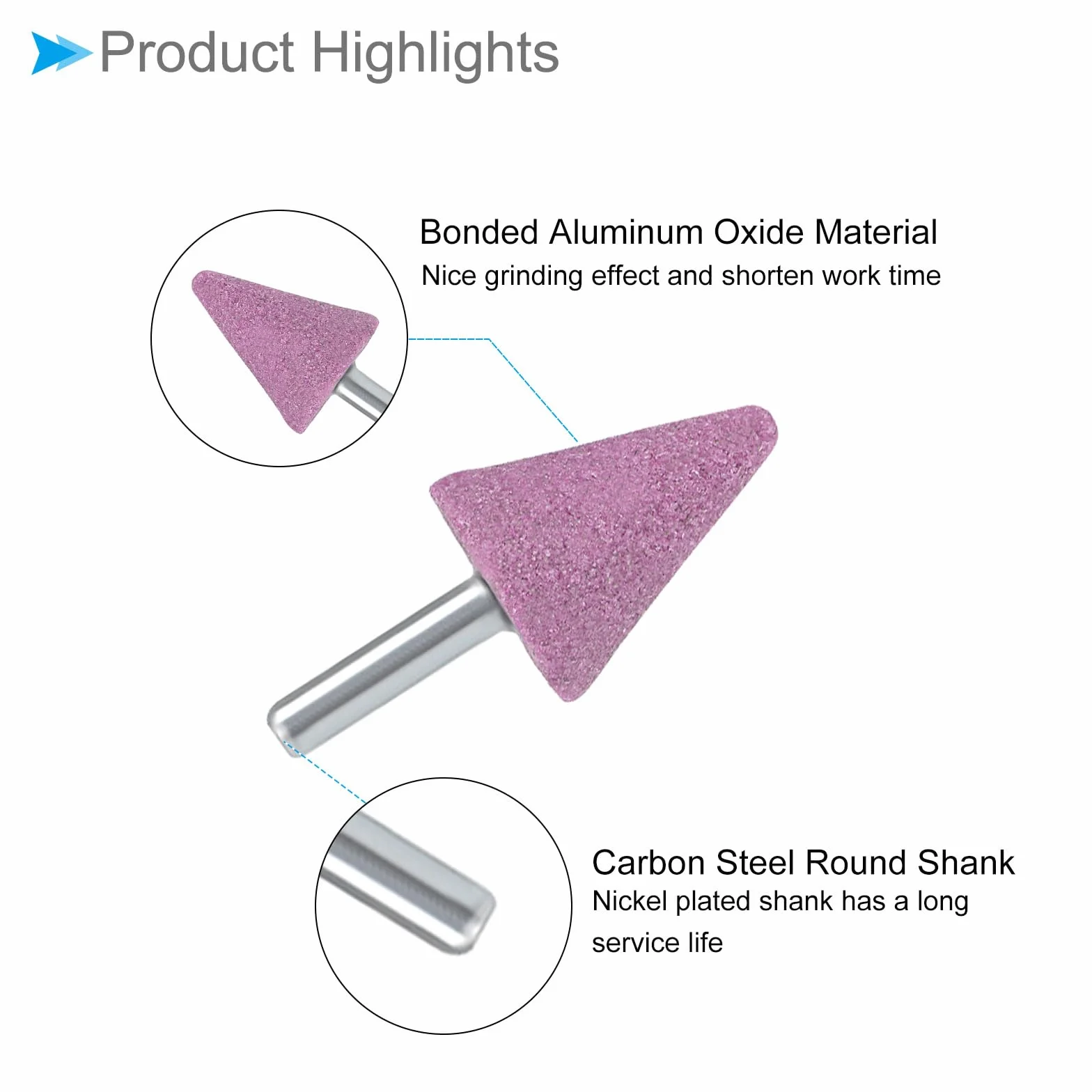 Product Highlights

Bonded Aluminum Oxide Material
Nice grinding effect and shorten work time

Carbon Steel Round Shank
Nickel plated shank has a long service life